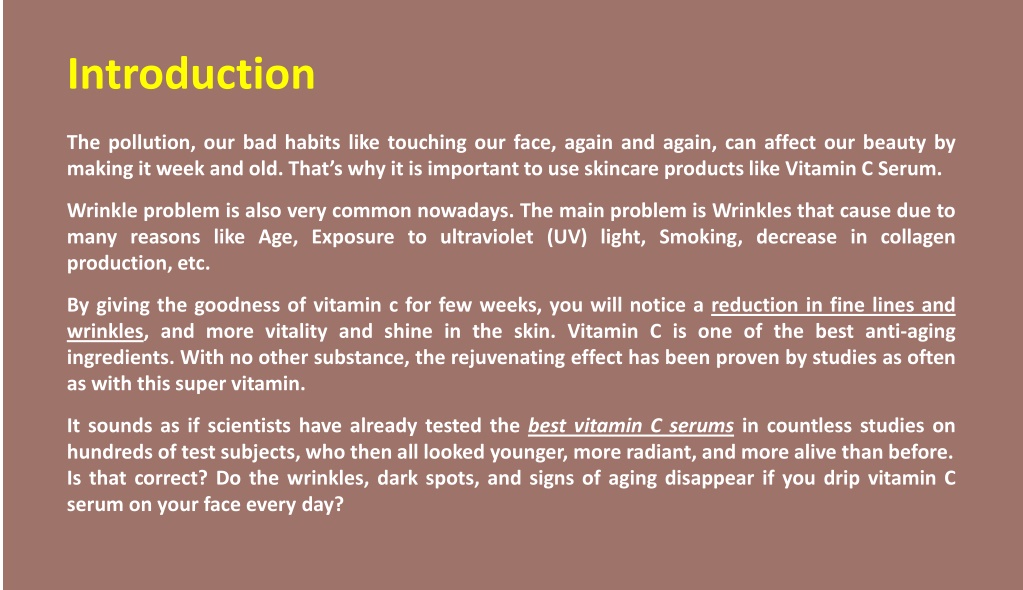 Introduction

The pollution, our bad habits like touching our face, again and again, can affect our beauty by making it week and old. That's why it is important to use skincare products like Vitamin C Serum.

Wrinkle problem is also very common nowadays. The main problem is Wrinkles that cause due to many reasons like Age, Exposure to ultraviolet (UV) light, Smoking, decrease in collagen production, etc.

By giving the goodness of vitamin c for few weeks, you will notice a reduction in fine lines and wrinkles, and more vitality and shine in the skin. Vitamin C is one of the best anti-aging ingredients. With no other substance, the rejuvenating effect has been proven by studies as often as with this super vitamin.

It sounds as if scientists have already tested the best vitamin C serums in countless studies on hundreds of test subjects, who then all looked younger, more radiant, and more alive than before. Is that correct? Do the wrinkles, dark spots, and signs of aging disappear if you drip vitamin C serum on your face every day?